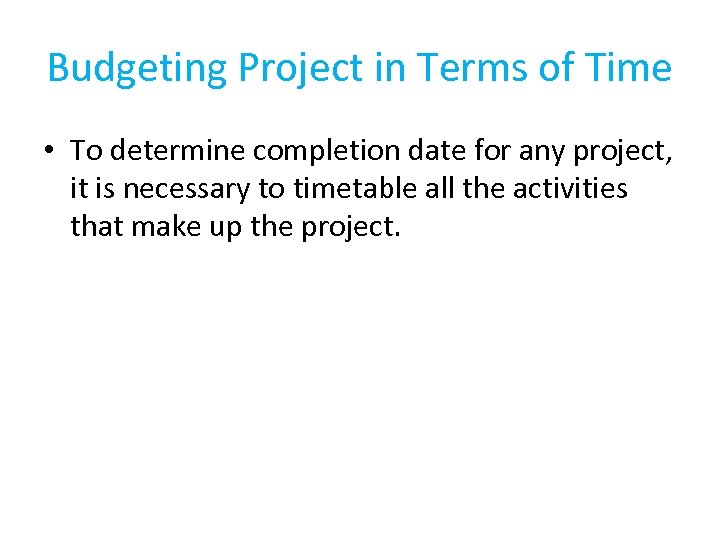 Budgeting Project in Terms of Time

• To determine completion date for any project, it is necessary to timetable all the activities that make up the project.